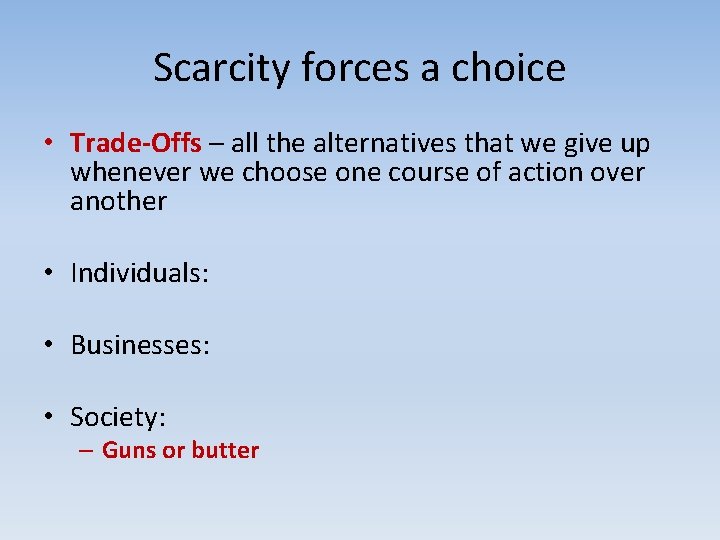 Scarcity forces a choice

• Trade-Offs – all the alternatives that we give up whenever we choose one course of action over another

• Individuals:

• Businesses:

• Society:
– Guns or butter